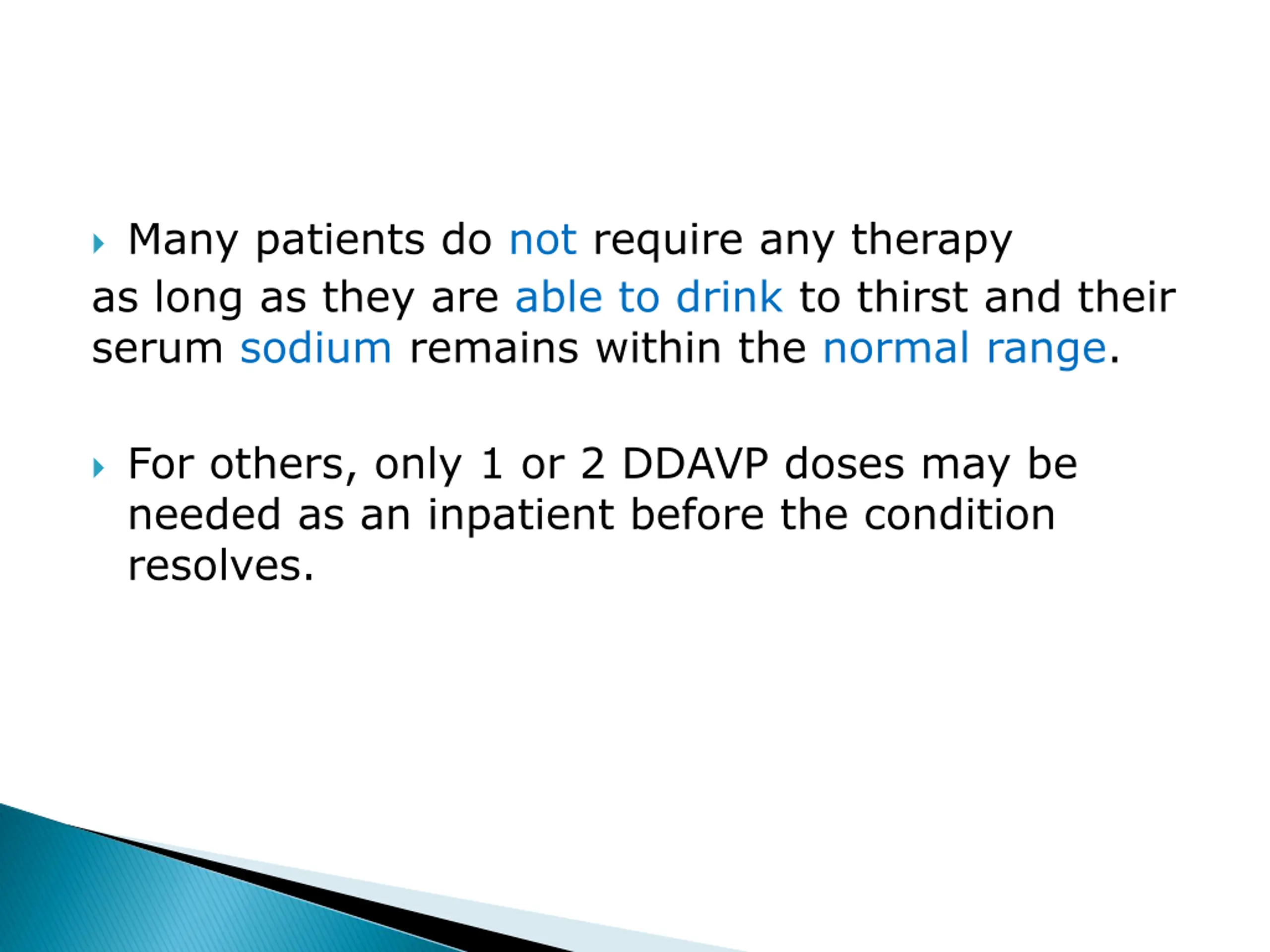 Many patients do not require any therapy
as long as they are able to drink to thirst and their serum sodium remains within the normal range.

For others, only 1 or 2 DDAVP doses may be needed as an inpatient before the condition resolves.